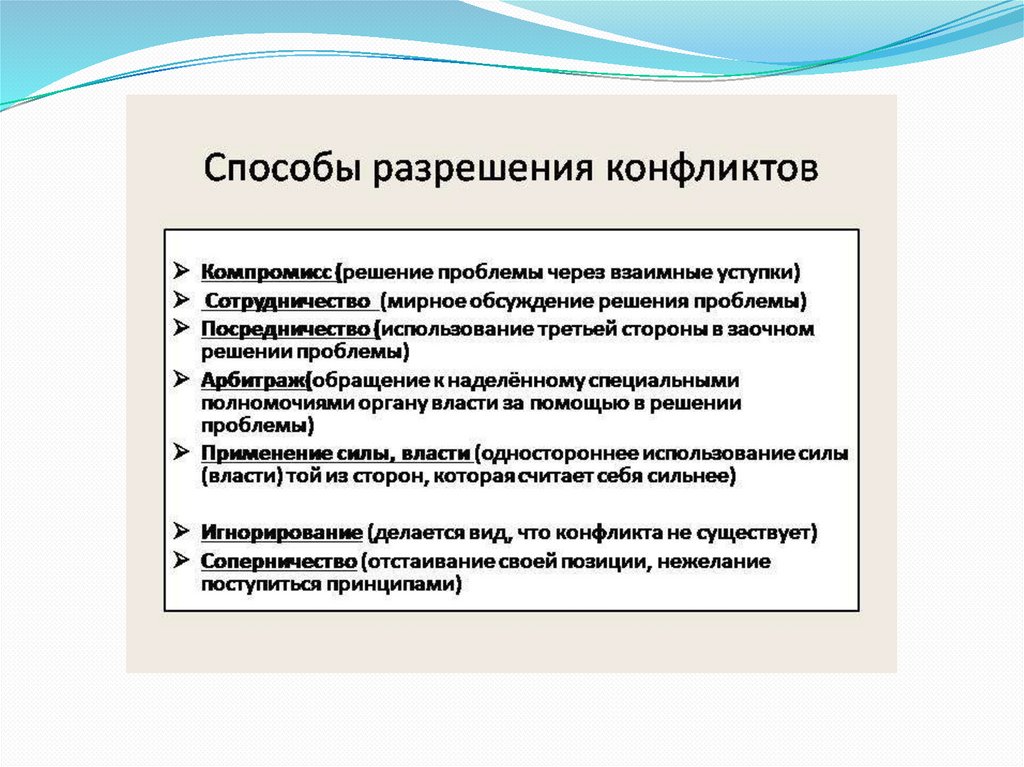 Способы разрешения конфликтов

➢ Компромисс (решение проблемы через взаимные уступки)
➢ Сотрудничество (мирное обсуждение решения проблемы)
➢ Посредничество (использование третьей стороны в заочном решении проблемы)
➢ Арбитраж(обращение к наделённому специальными полномочиями органу власти за помощью в решении проблемы)
➢ Применение силы, власти (одностороннее использование силы (власти) той из сторон, которая считает себя сильнее)

➢ Игнорирование (делается вид, что конфликта не существует)
➢ Соперничество (отстаивание своей позиции, нежелание поступиться принципами)